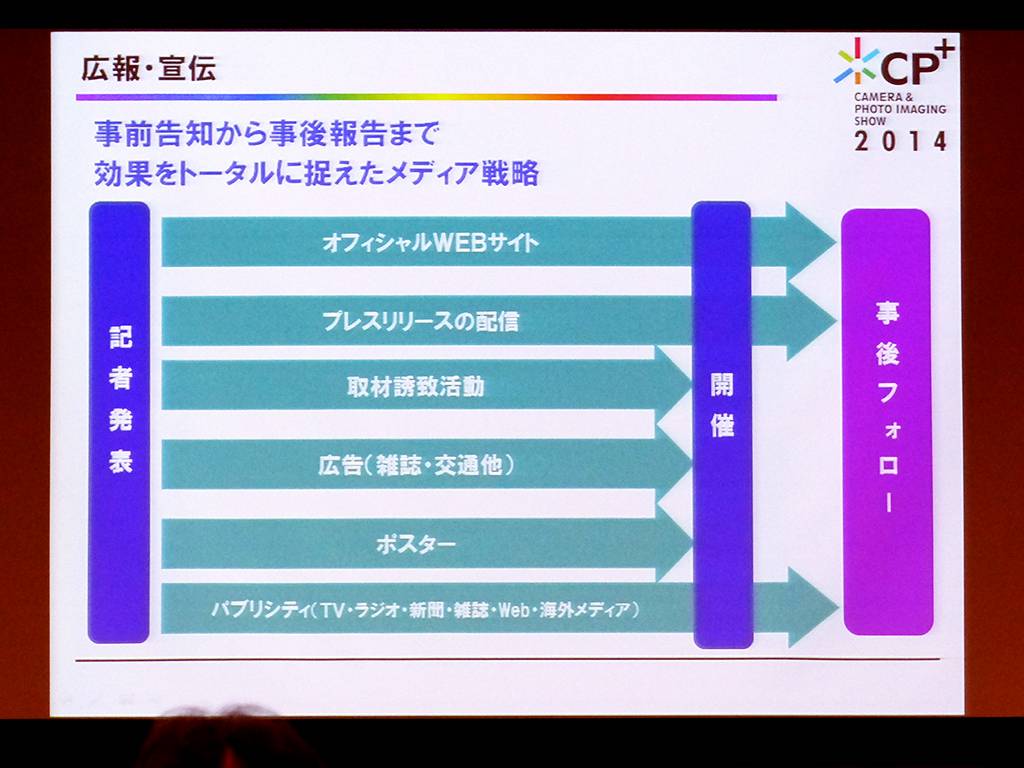 広報・宣伝

CP+
CAMERA & PHOTO IMAGING SHOW
2014

事前告知から事後報告まで
効果をトータルに捉えたメディア戦略

記者発表

オフィシャルWEBサイト

プレスリリースの配信

取材誘致活動

広告（雑誌・交通他）

ポスター

パブリシティ（TV・ラジオ・新聞・雑誌・Web・海外メディア）

開催

事後フォロー